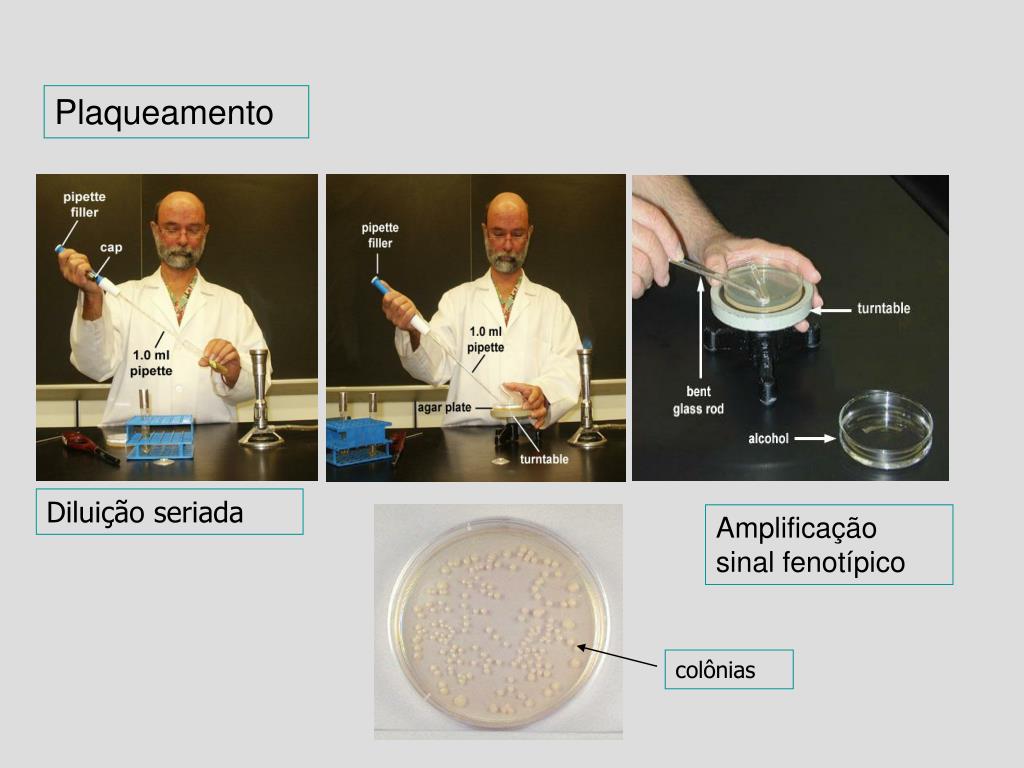 Plaqueamento

pipette filler

cap

1.0 ml pipette

pipette filler

1.0 ml pipette

agar plate

turntable

turntable

bent glass rod

alcohol

Diluição seriada

Amplificação sinal fenotípico

colônias